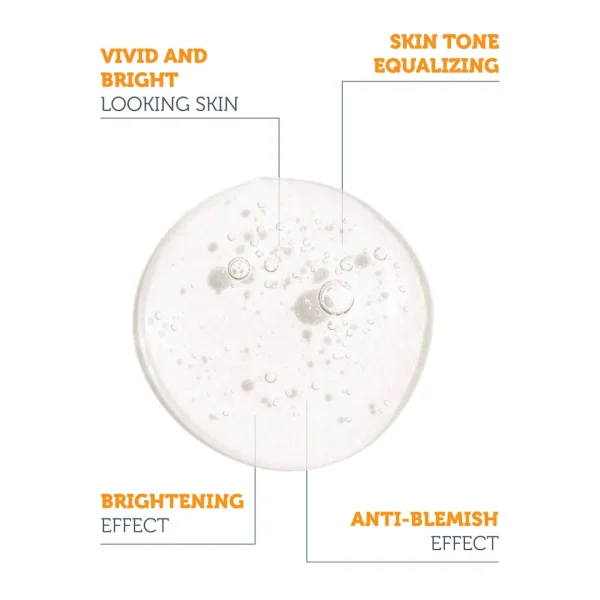 VIVID AND BRIGHT
LOOKING SKIN

SKIN TONE EQUALIZING

BRIGHTENING
EFFECT

ANTI-BLEMISH
EFFECT